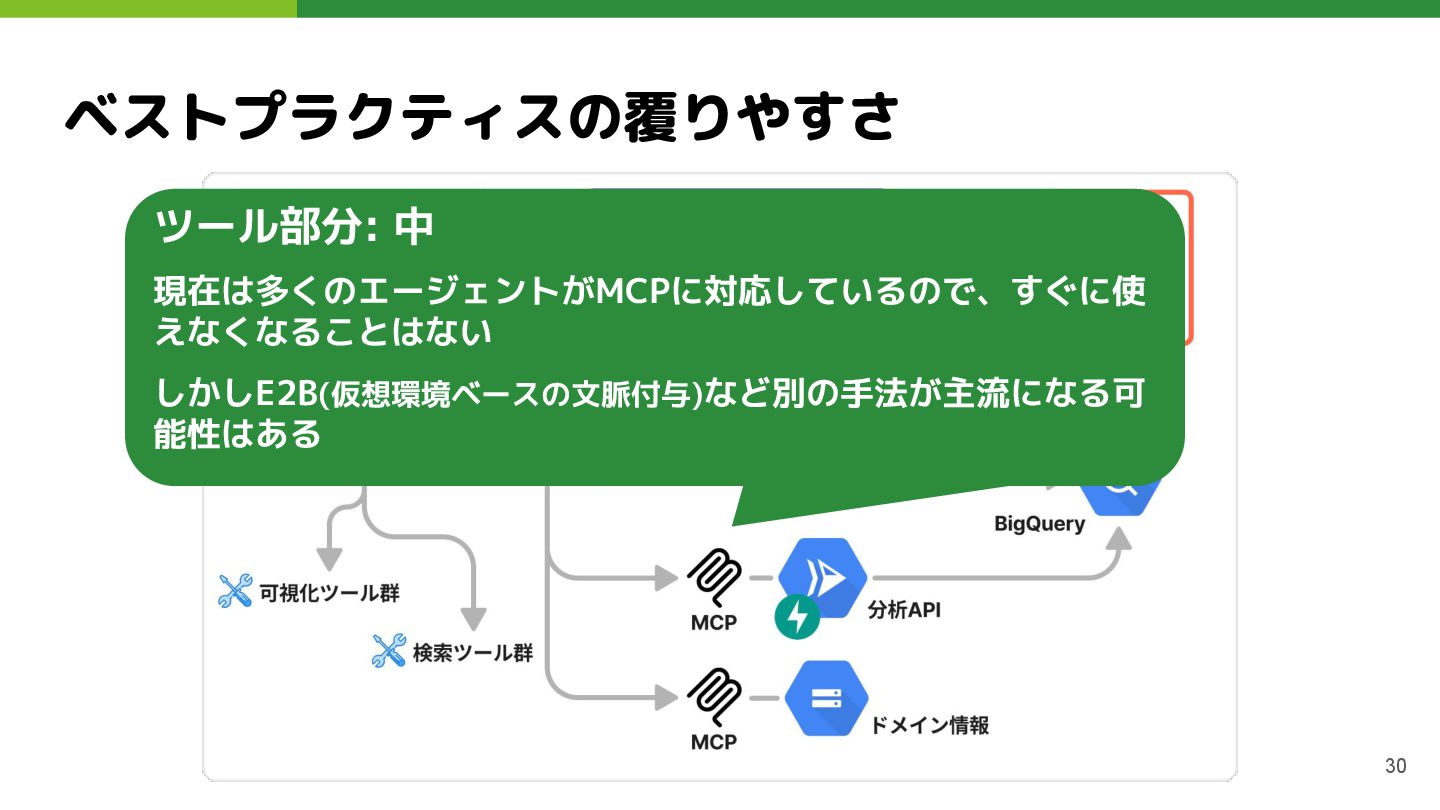 ベストプラクティスの覆りやすさ

ツール部分: 中

現在は多くのエージェントがMCPに対応しているので、すぐに使えなくなることはない

しかしE2B(仮想環境ベースの文脈付与)など別の手法が主流になる可能性はある

BigQuery

可視化ツール群

検索ツール群

MCP

分析API

MCP

ドメイン情報

30